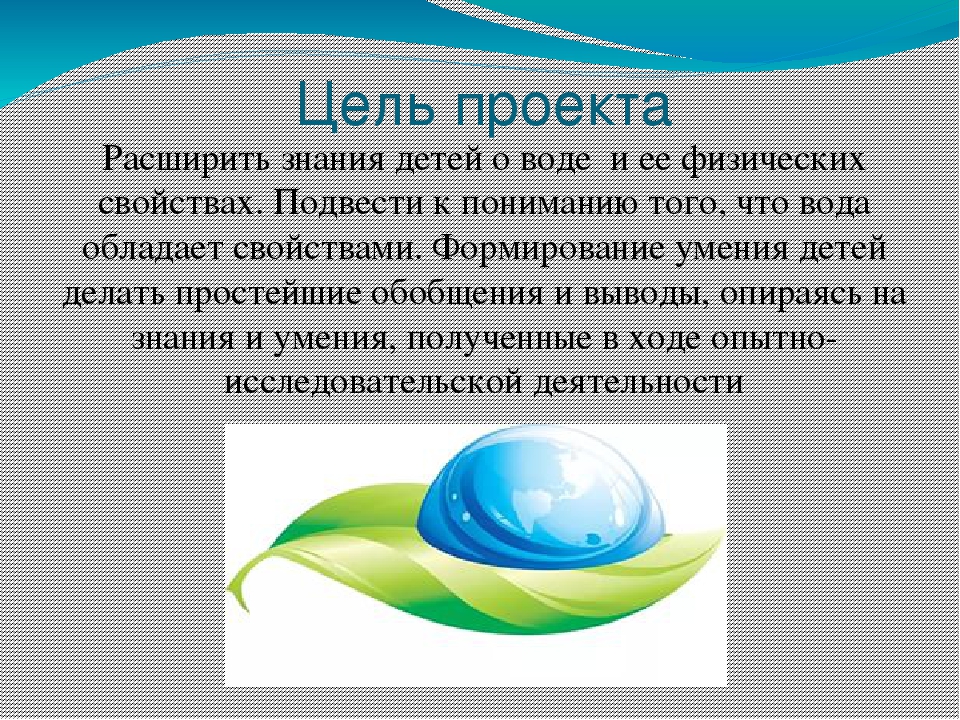 Цель проекта

Расширить знания детей о воде и ее физических свойствах. Подвести к пониманию того, что вода обладает свойствами. Формирование умения детей делать простейшие обобщения и выводы, опираясь на знания и умения, полученные в ходе опытно-исследовательской деятельности